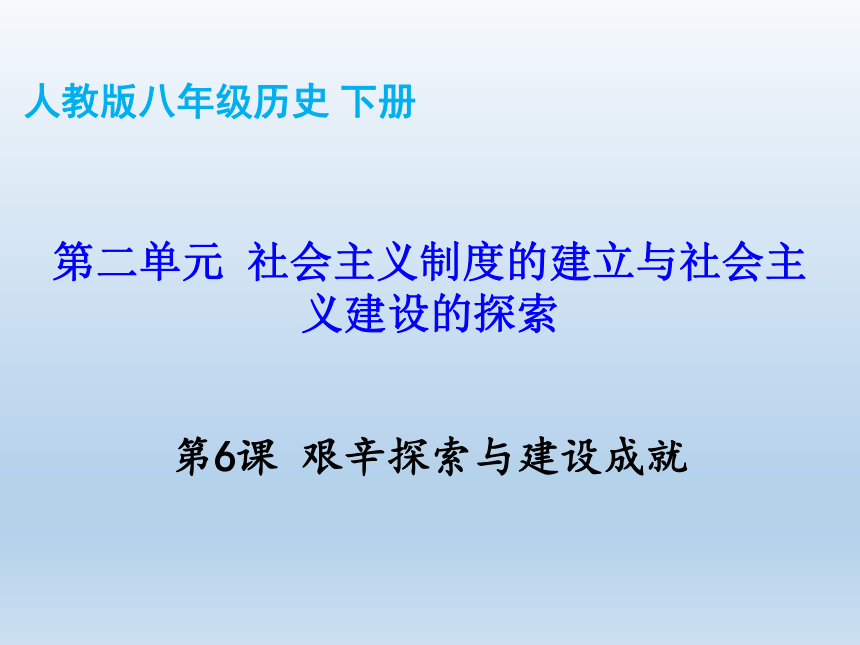 人教版八年级历史 下册

第二单元 社会主义制度的建立与社会主义建设的探索

第6课 艰辛探索与建设成就